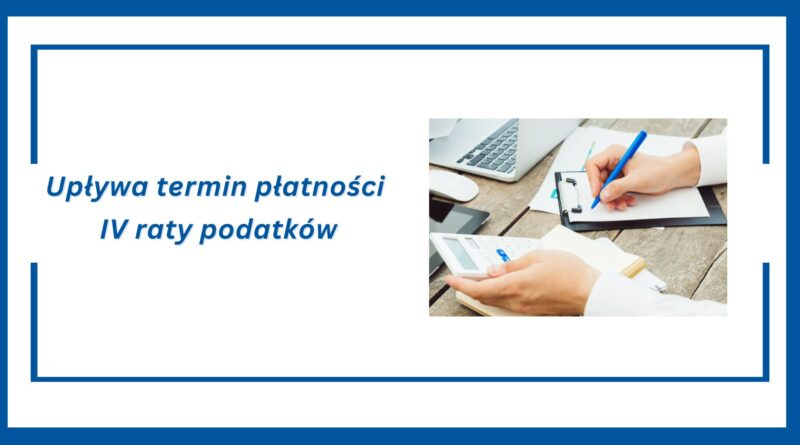 Upływa termin płatności
IV raty podatków